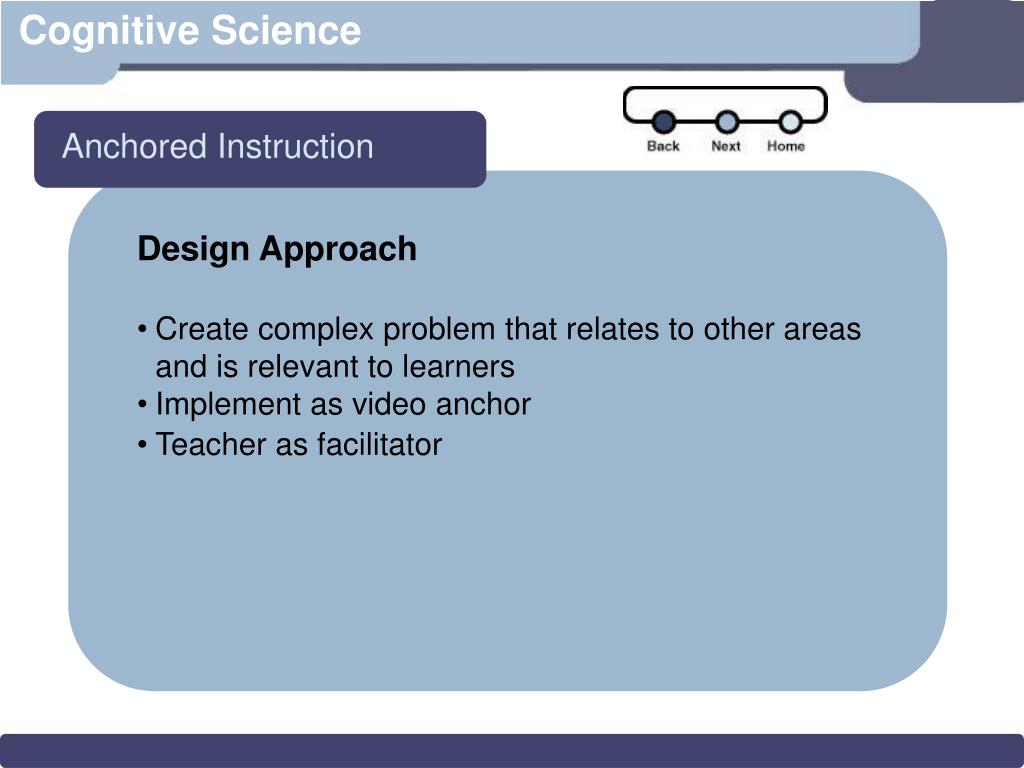 Cognitive Science

Anchored Instruction

Back Next Home

Design Approach

• Create complex problem that relates to other areas and is relevant to learners
• Implement as video anchor
• Teacher as facilitator